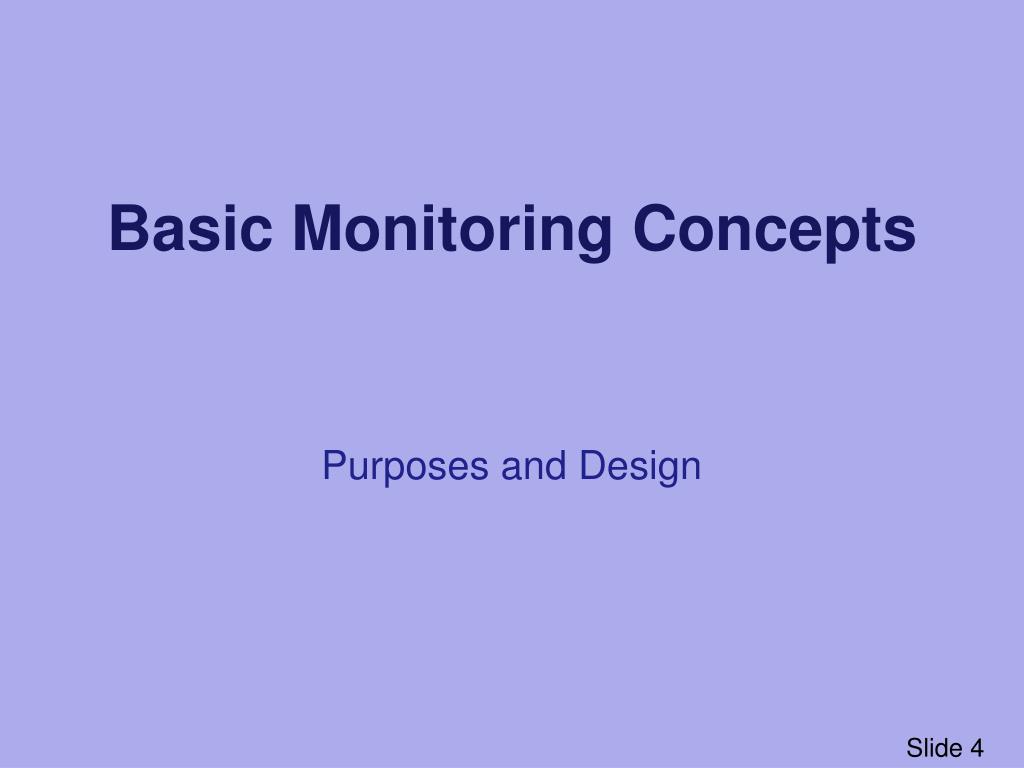 Basic Monitoring Concepts

Purposes and Design

Slide 4